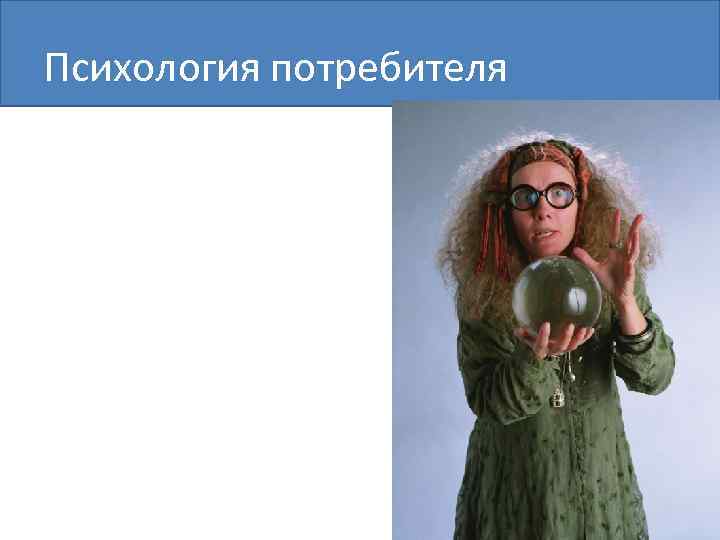 Психология потребителя